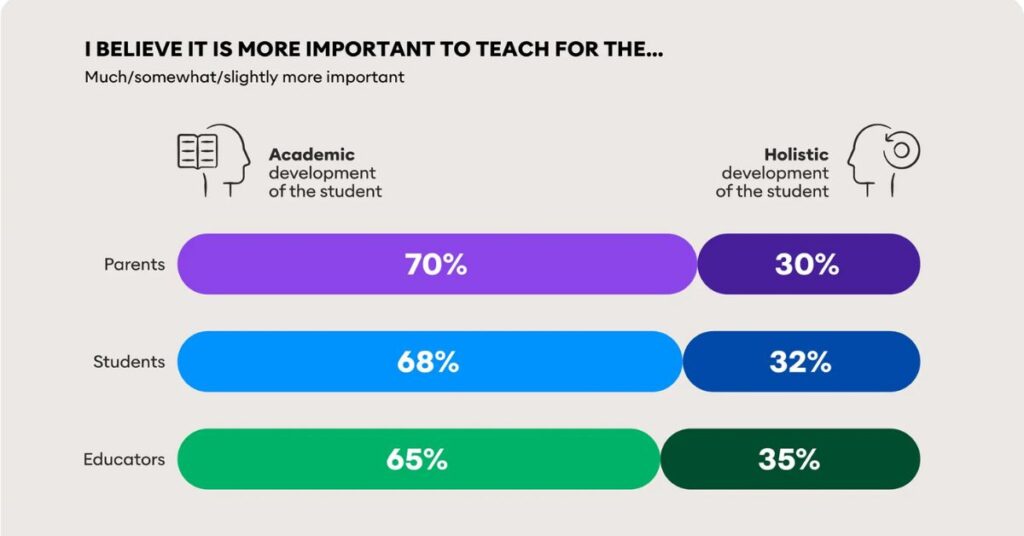 I BELIEVE IT IS MORE IMPORTANT TO TEACH FOR THE...
Much/somewhat/slightly more important

Academic development of the student

Holistic development of the student

Parents 70% 30%

Students 68% 32%

Educators 65% 35%